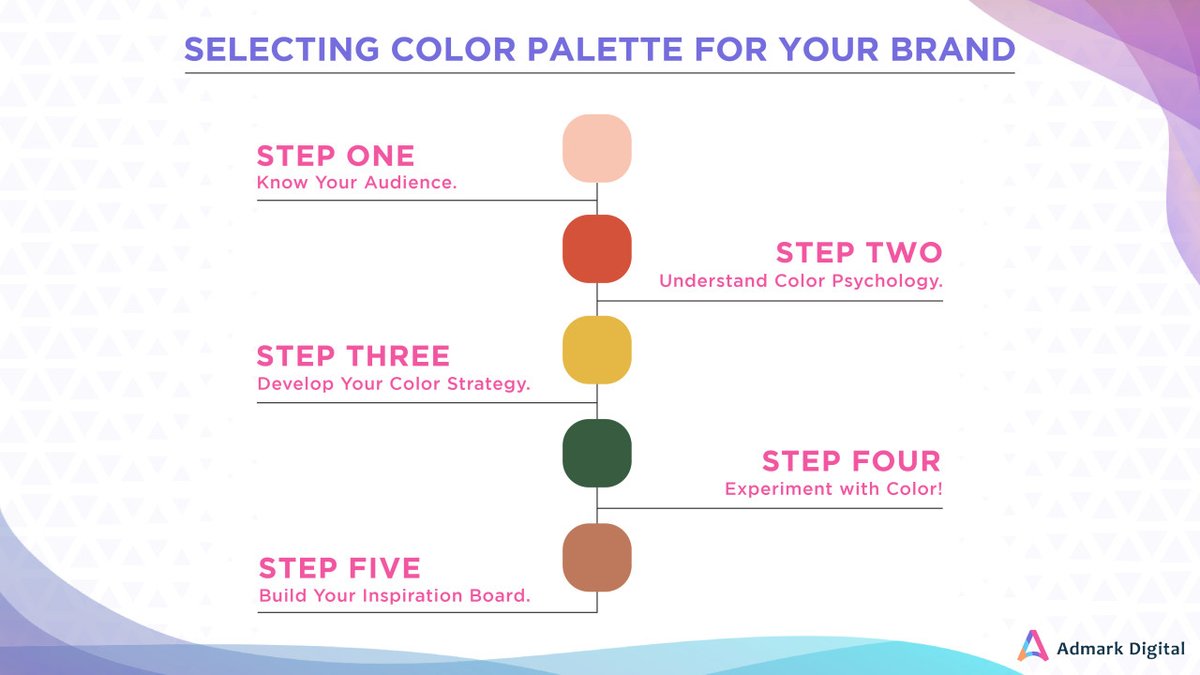 SELECTING COLOR PALETTE FOR YOUR BRAND

STEP ONE
Know Your Audience.

STEP TWO
Understand Color Psychology.

STEP THREE
Develop Your Color Strategy.

STEP FOUR
Experiment with Color!

STEP FIVE
Build Your Inspiration Board.

Admark Digital